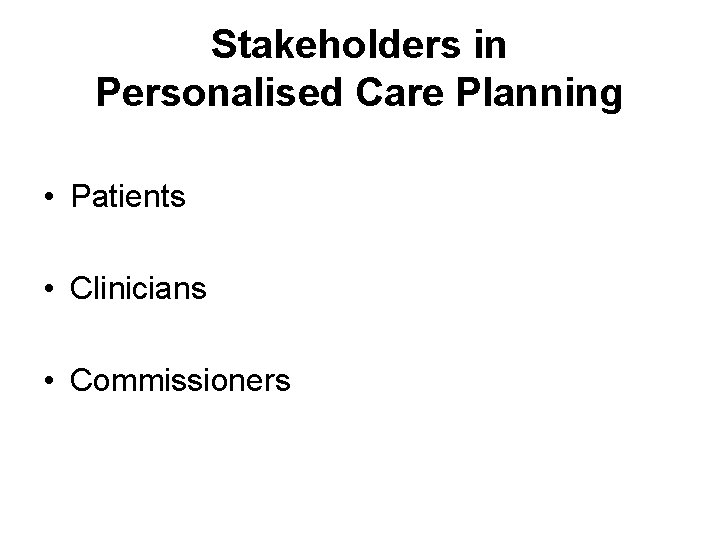 Stakeholders in Personalised Care Planning

• Patients

• Clinicians

• Commissioners